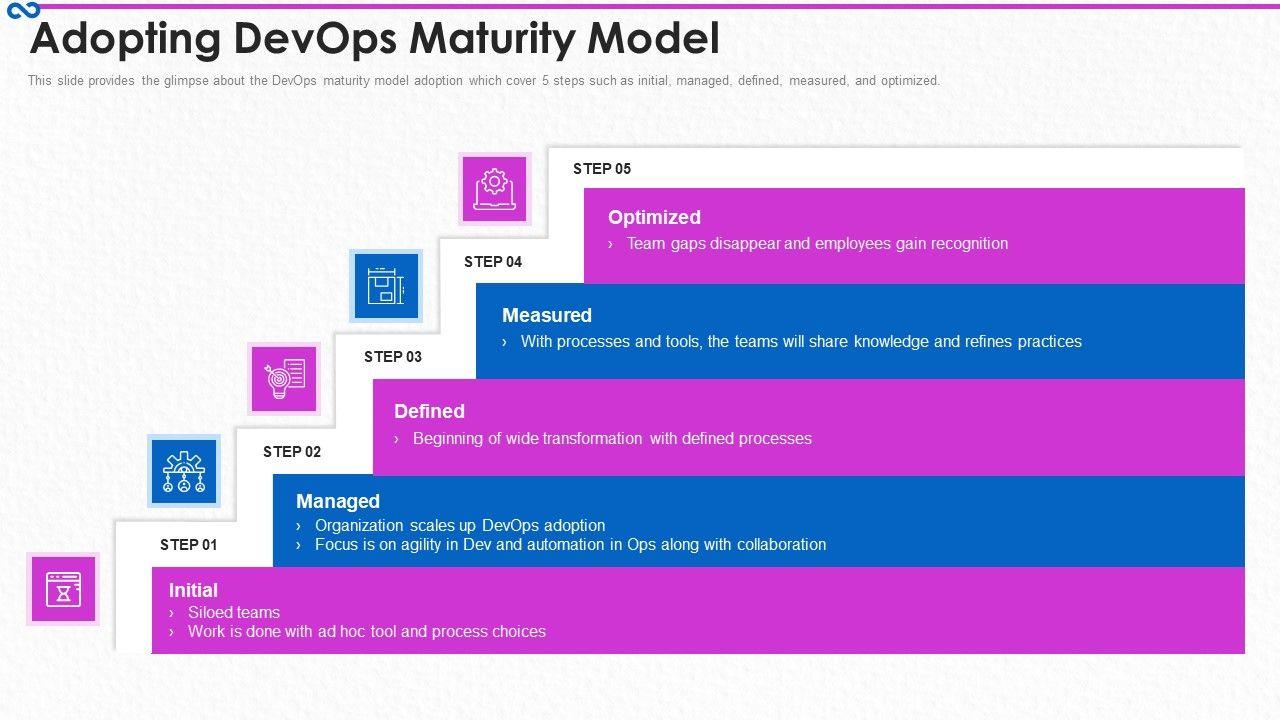 Adopting DevOps Maturity Model

This slide provides the glimpse about the DevOps maturity model adoption which cover 5 steps such as initial, managed, defined, measured, and optimized.

STEP 05

Optimized
› Team gaps disappear and employees gain recognition

STEP 04

Measured
› With processes and tools, the teams will share knowledge and refines practices

STEP 03

Defined
› Beginning of wide transformation with defined processes

STEP 02

Managed
› Organization scales up DevOps adoption
› Focus is on agility in Dev and automation in Ops along with collaboration

STEP 01

Initial
› Siloed teams
› Work is done with ad hoc tool and process choices